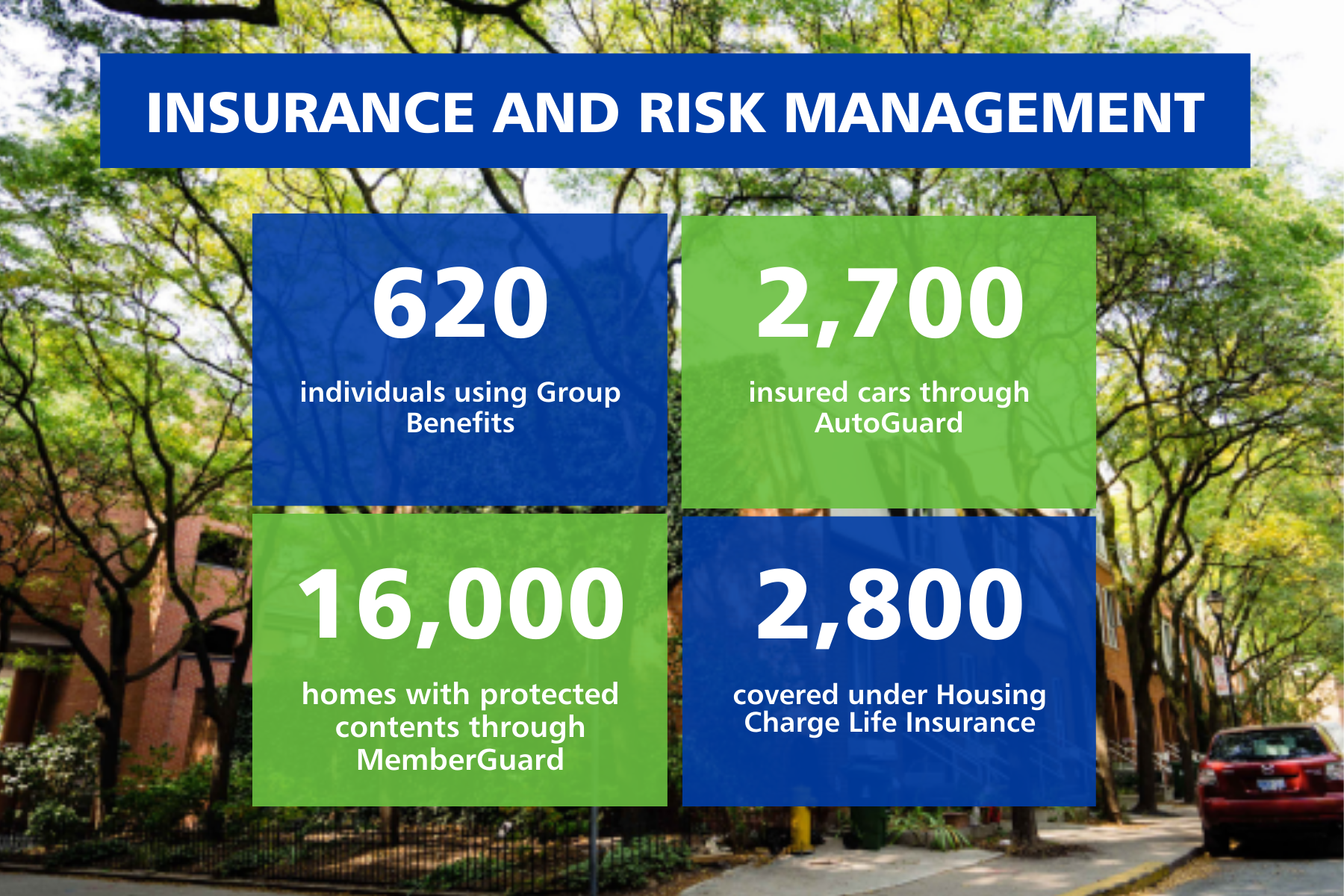 INSURANCE AND RISK MANAGEMENT

620

individuals using Group Benefits

2,700

insured cars through AutoGuard

16,000

homes with protected contents through MemberGuard

2,800

covered under Housing Charge Life Insurance